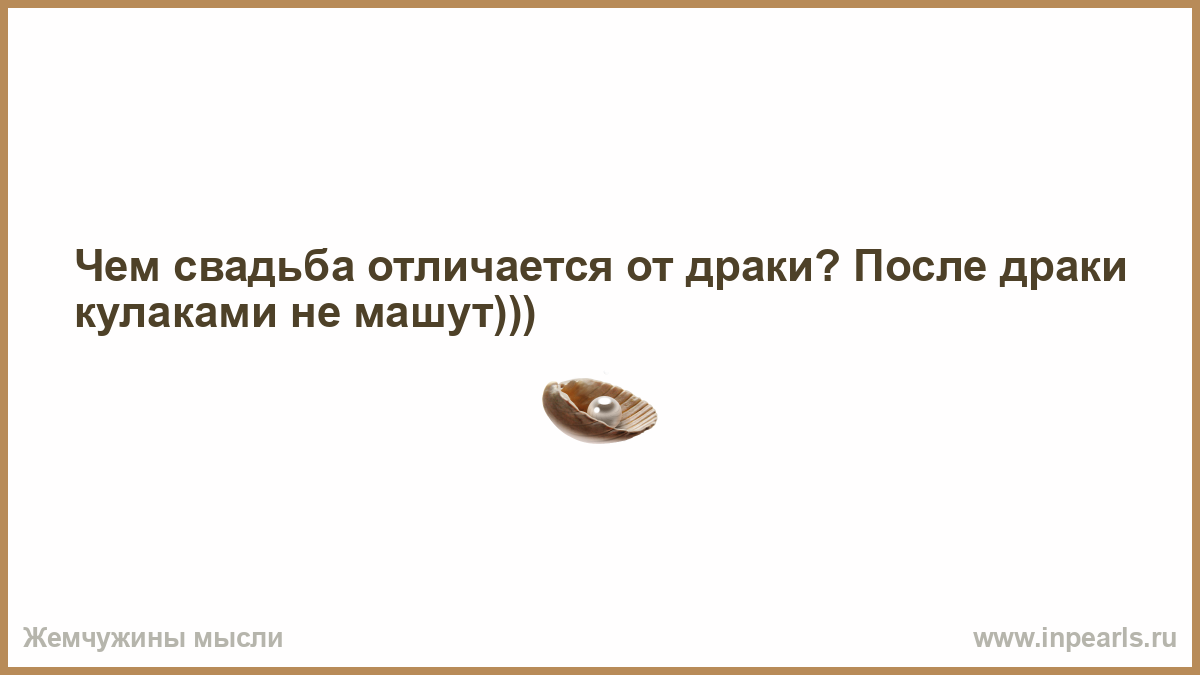 Чем свадьба отличается от драки? После драки кулаками не машут)))

Жемчужины мысли

www.inpearls.ru